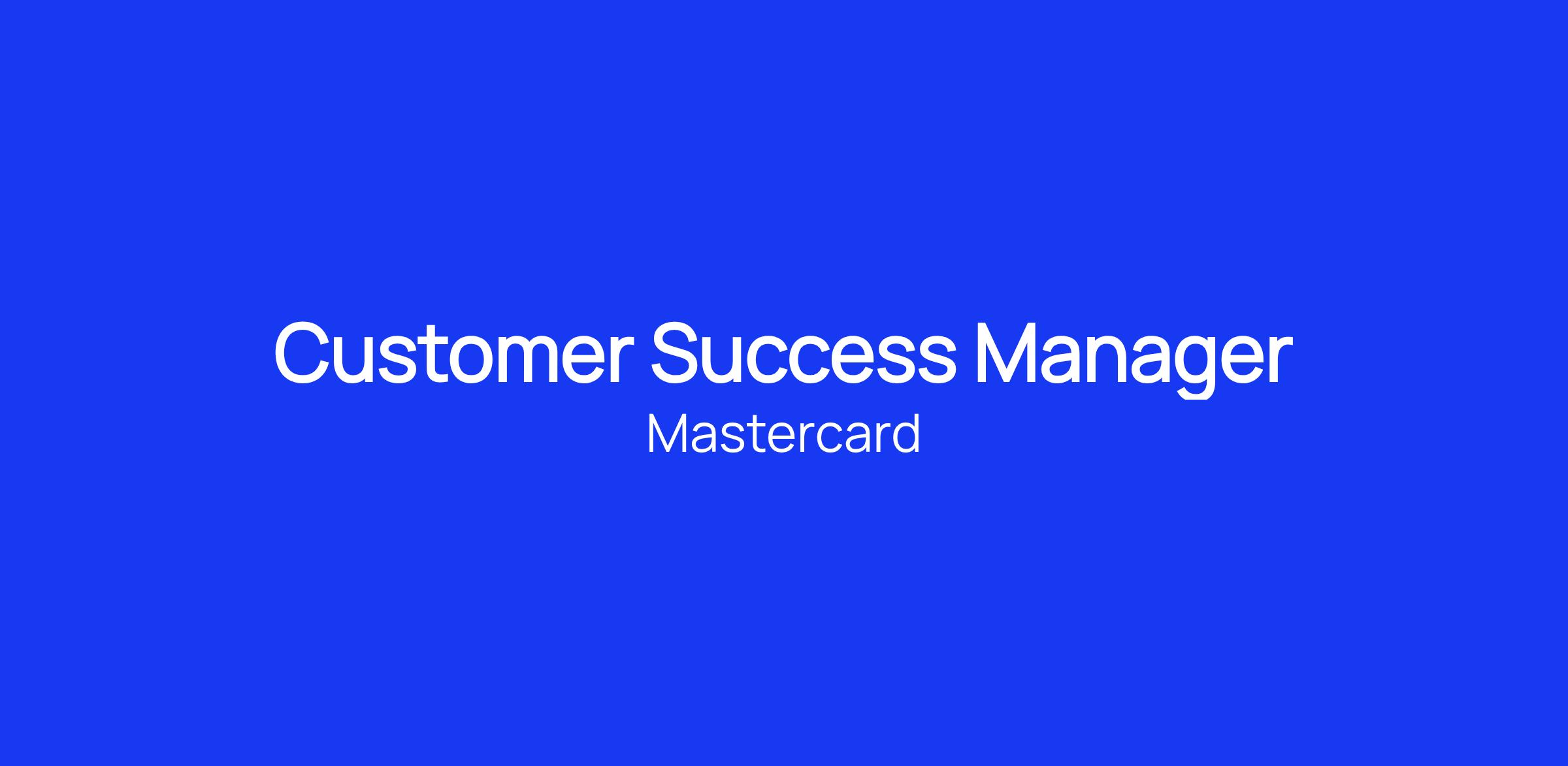 Customer Success Manager
Mastercard